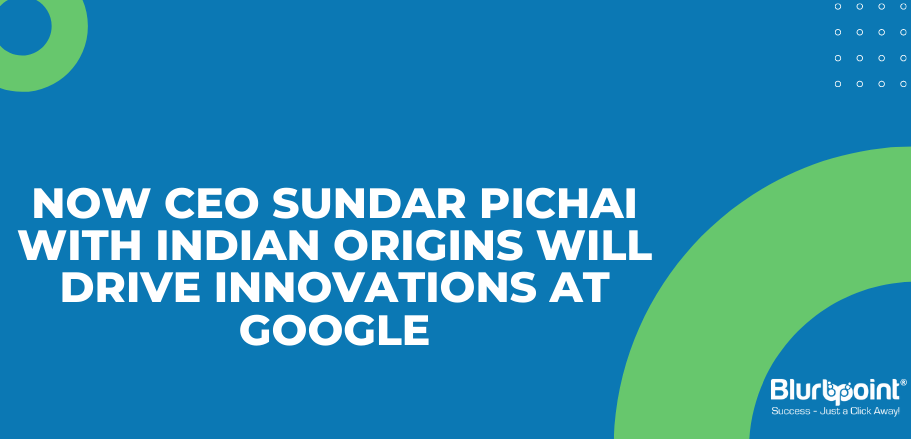 NOW CEO SUNDAR PICHAI WITH INDIAN ORIGINS WILL DRIVE INNOVATIONS AT GOOGLE

Blurbpoint®
Success - Just a Click Away!